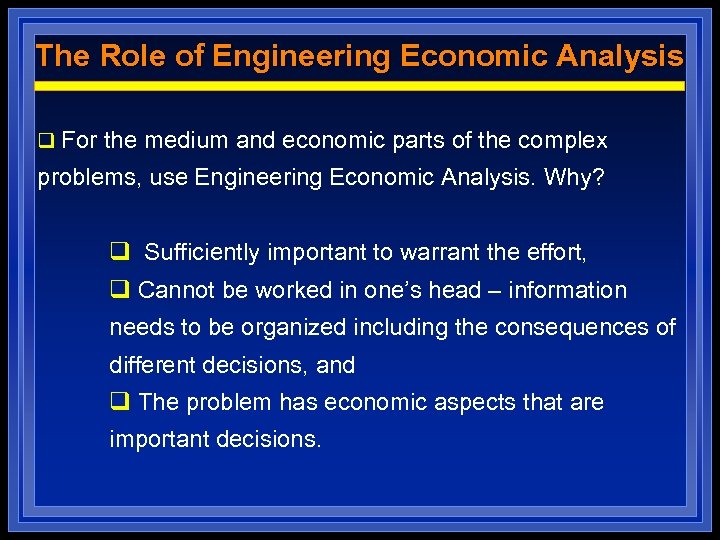 The Role of Engineering Economic Analysis

❑ For the medium and economic parts of the complex problems, use Engineering Economic Analysis. Why?

❑ Sufficiently important to warrant the effort,

❑ Cannot be worked in one's head – information needs to be organized including the consequences of different decisions, and

❑ The problem has economic aspects that are important decisions.